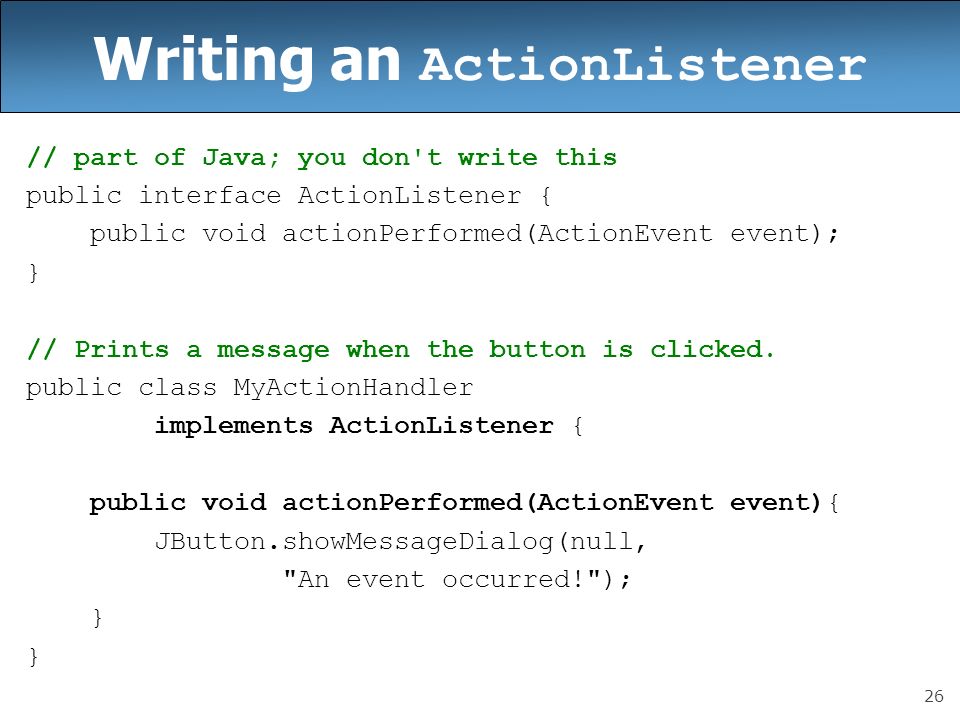 Writing an ActionListener

// part of Java; you don't write this
public interface ActionListener {
    public void actionPerformed(ActionEvent event);
}

// Prints a message when the button is clicked.
public class MyActionHandler
        implements ActionListener {

    public void actionPerformed(ActionEvent event){
        JButton.showMessageDialog(null,
                "An event occurred!");
    }
}

26